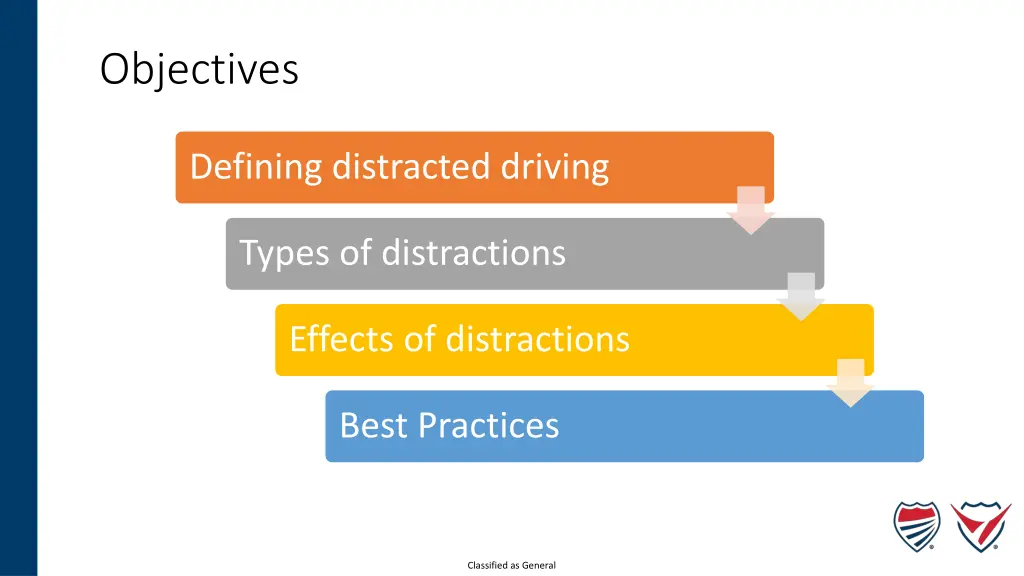 Objectives

Defining distracted driving

Types of distractions

Effects of distractions

Best Practices

Classified as General